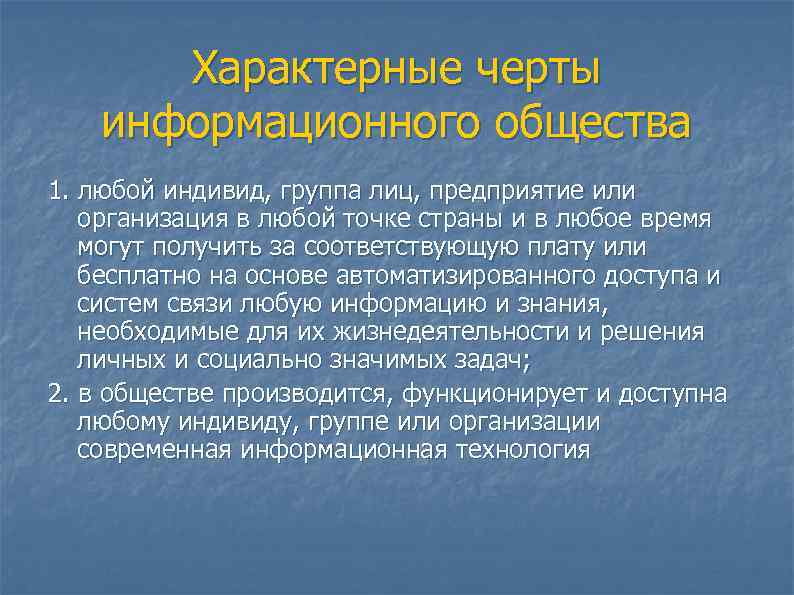 Характерные черты информационного общества

1. любой индивид, группа лиц, предприятие или организация в любой точке страны и в любое время могут получить за соответствующую плату или бесплатно на основе автоматизированного доступа и систем связи любую информацию и знания, необходимые для их жизнедеятельности и решения личных и социально значимых задач;

2. в обществе производится, функционирует и доступна любому индивиду, группе или организации современная информационная технология